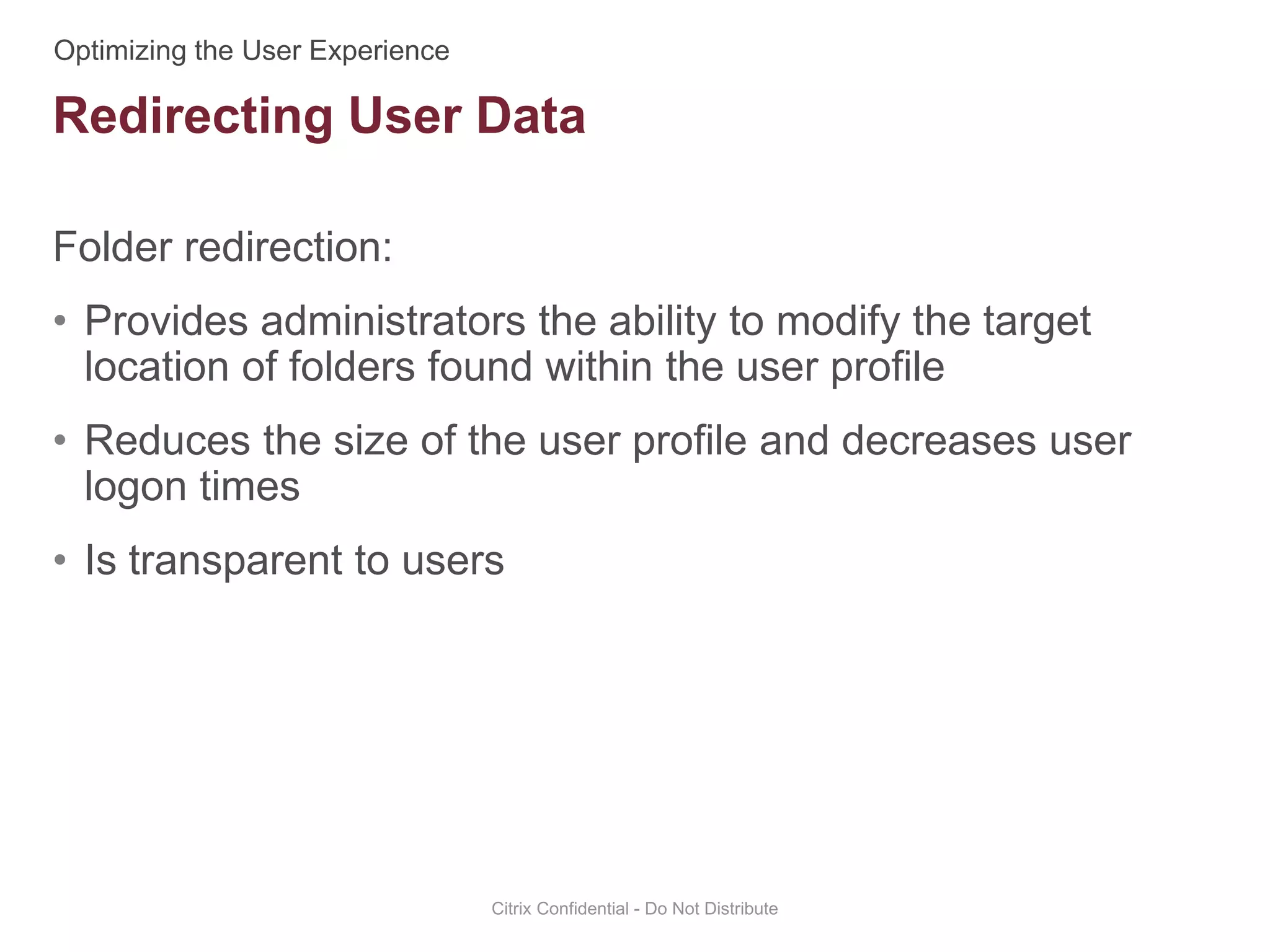 Optimizing the User Experience

Redirecting User Data

Folder redirection:

• Provides administrators the ability to modify the target location of folders found within the user profile

• Reduces the size of the user profile and decreases user logon times

• Is transparent to users

Citrix Confidential - Do Not Distribute